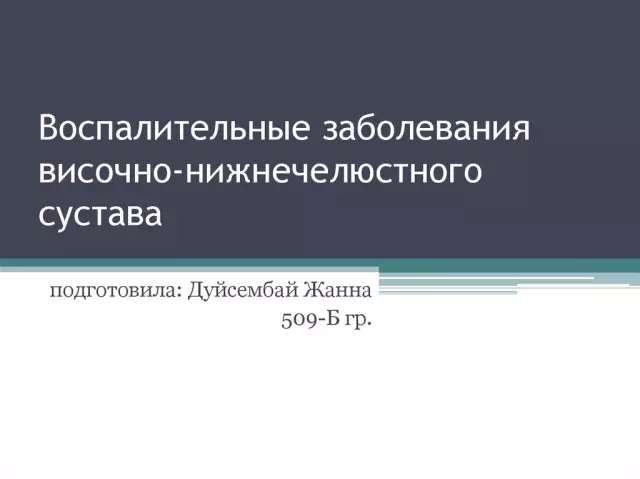 Воспалительные заболевания височно-нижнечелюстного сустава

подготовила: Дуйсембай Жанна
509-Б гр.